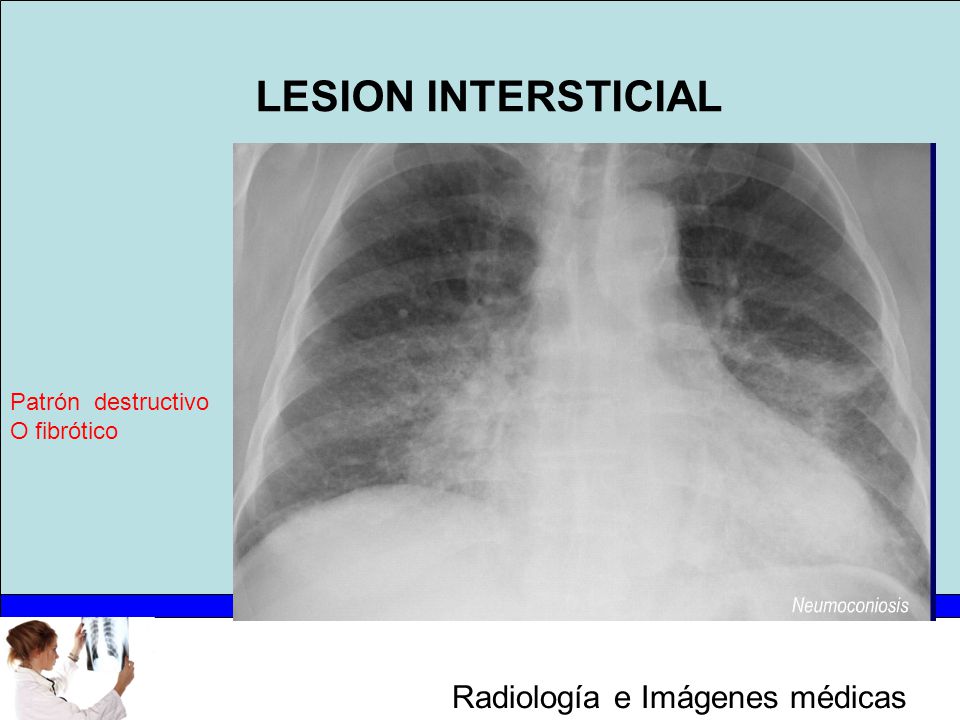 LESION INTERSTICIAL

Patrón destructivo
O fibrótico

Neumoconiosis

Radiología e Imágenes médicas